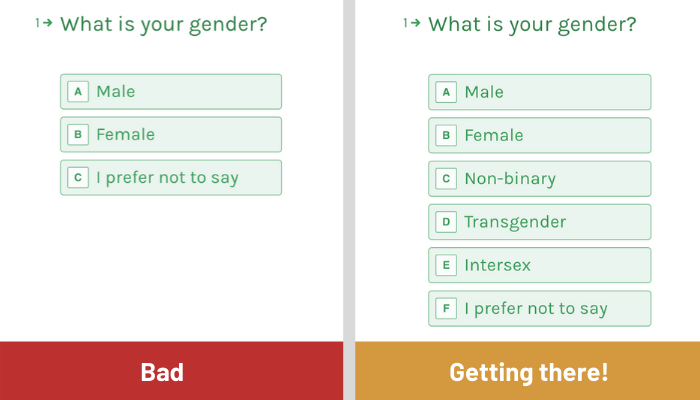 1→ What is your gender?

A Male

B Female

C I prefer not to say

Bad

1→ What is your gender?

A Male

B Female

C Non-binary

D Transgender

E Intersex

F I prefer not to say

Getting there!